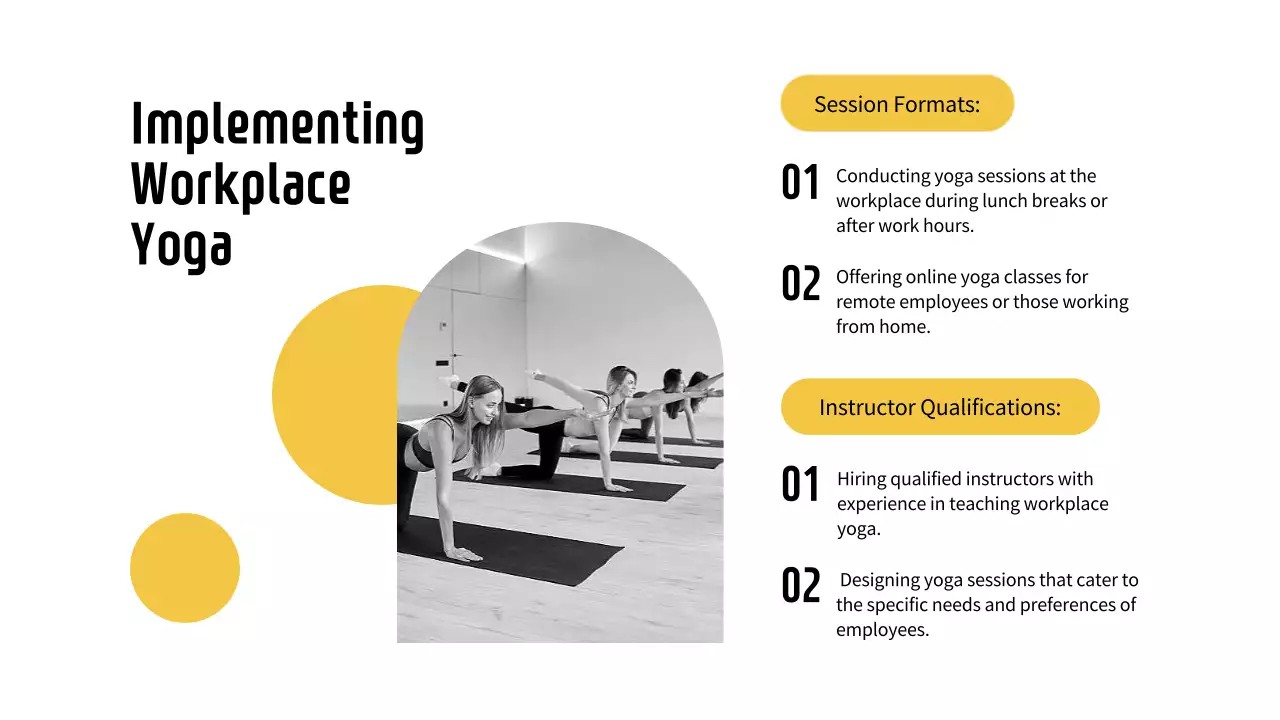 Implementing Workplace Yoga

Session Formats:

01 Conducting yoga sessions at the workplace during lunch breaks or after work hours.

02 Offering online yoga classes for remote employees or those working from home.

Instructor Qualifications:

01 Hiring qualified instructors with experience in teaching workplace yoga.

02 Designing yoga sessions that cater to the specific needs and preferences of employees.